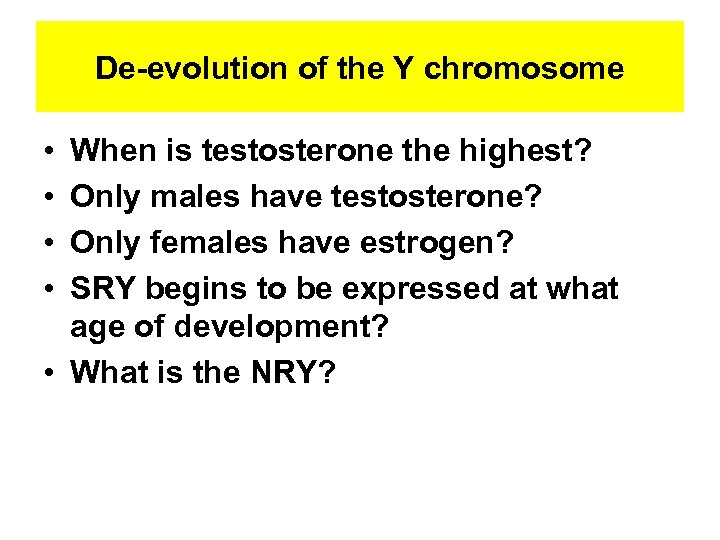 De-evolution of the Y chromosome

• When is testosterone the highest?
• Only males have testosterone?
• Only females have estrogen?
• SRY begins to be expressed at what age of development?
• What is the NRY?